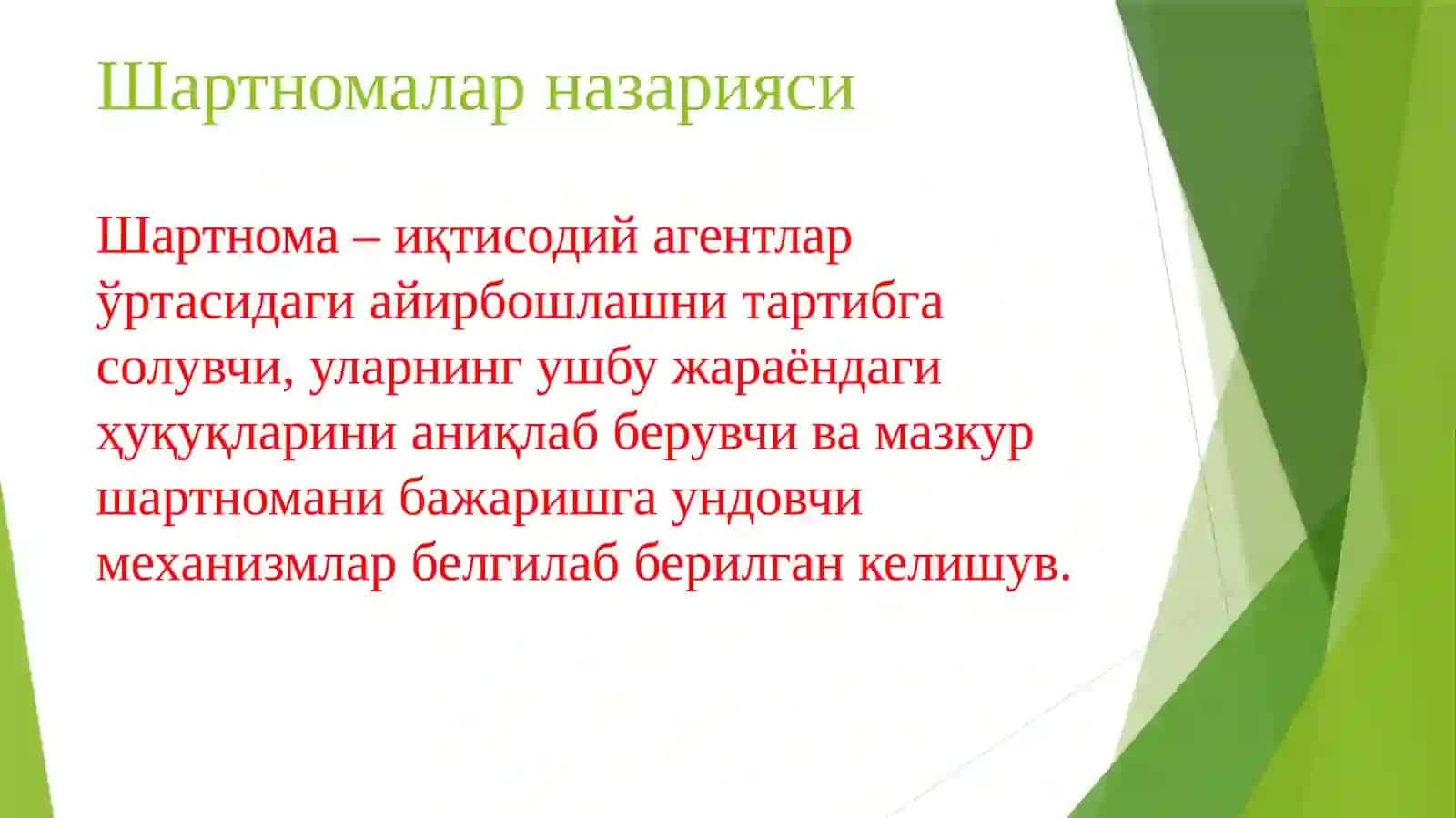 Шартномалар назарияси

Шартнома – иқтисодий агентлар ўртасидаги айирбошлашни тартибга солувчи, уларнинг ушбу жараёндаги ҳуқуқларини аниқлаб берувчи ва мазкур шартномани бажаришга ундовчи механизмлар белгилаб берилган келишув.